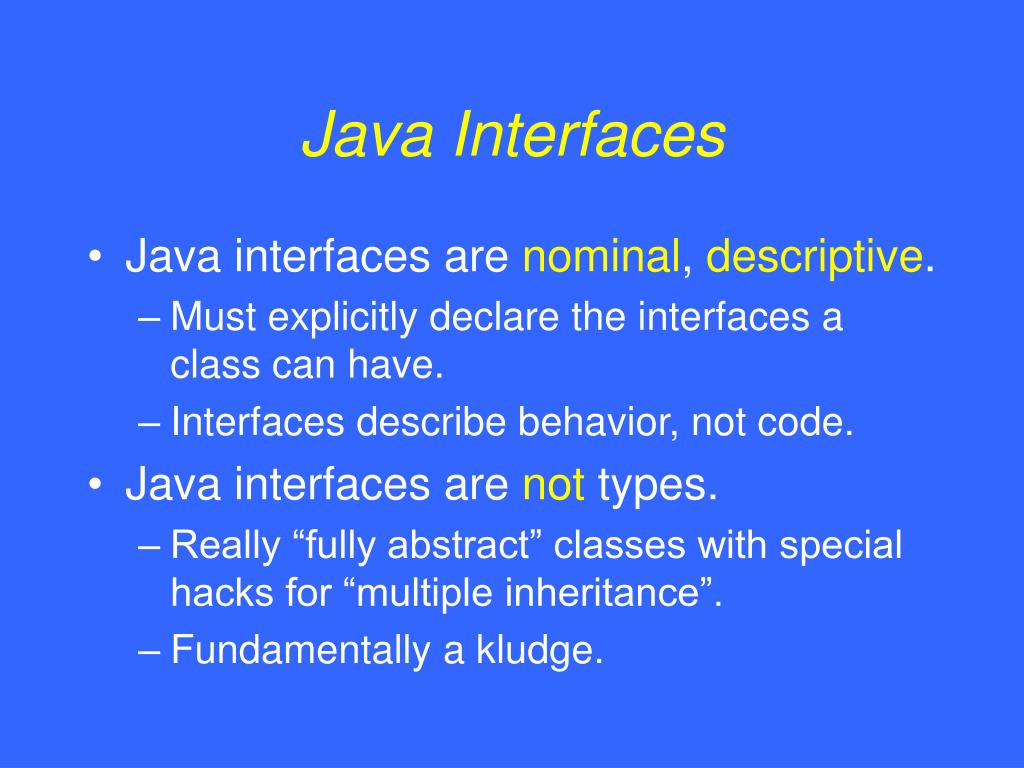 Java Interfaces

• Java interfaces are nominal, descriptive.
– Must explicitly declare the interfaces a class can have.
– Interfaces describe behavior, not code.
• Java interfaces are not types.
– Really “fully abstract” classes with special hacks for “multiple inheritance”.
– Fundamentally a kludge.